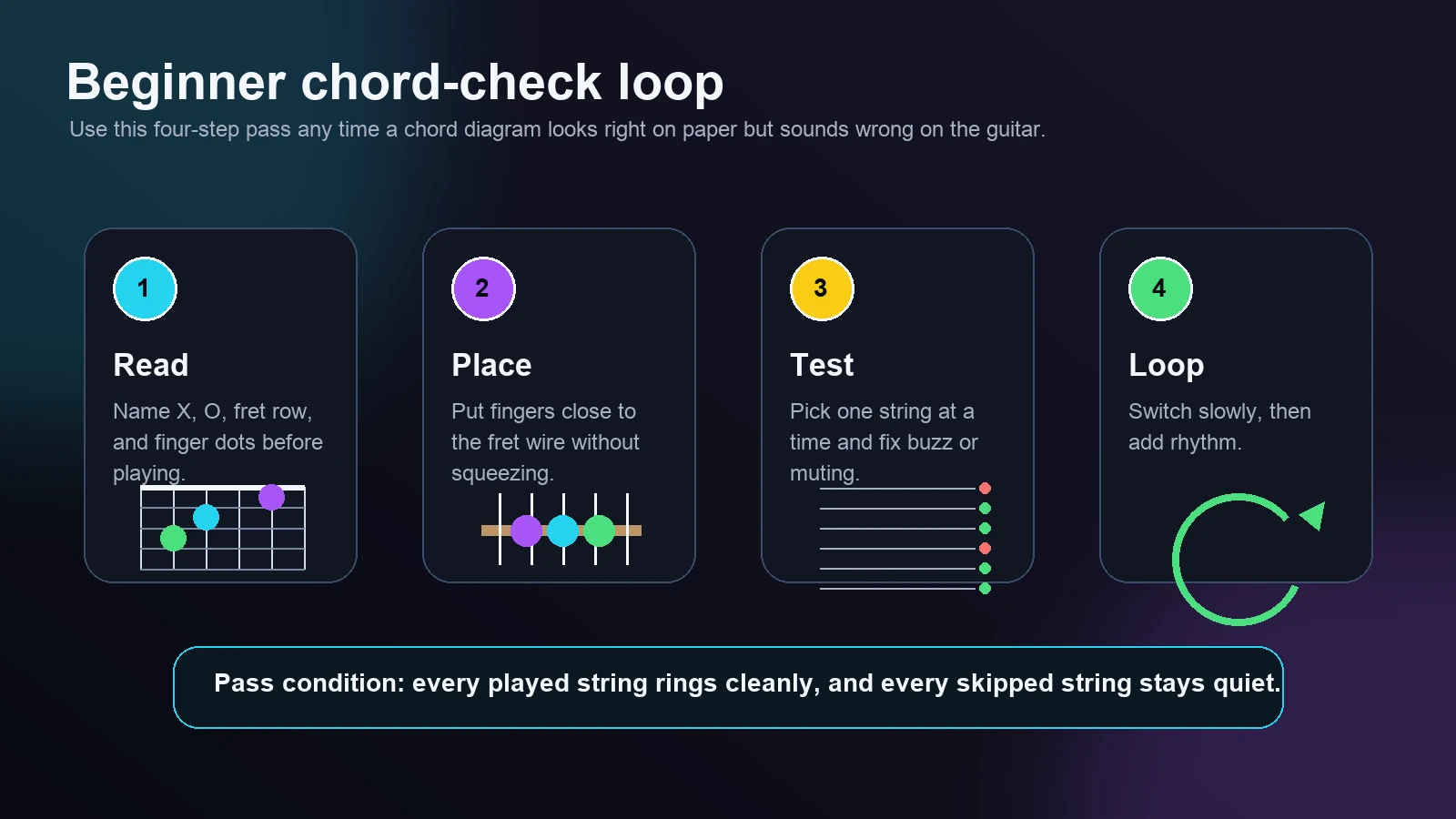 Beginner chord-check loop

Use this four-step pass any time a chord diagram looks right on paper but sounds wrong on the guitar.

1

Read

Name X, O, fret row, and finger dots before playing.

2

Place

Put fingers close to the fret wire without squeezing.

3

Test

Pick one string at a time and fix buzz or muting.

4

Loop

Switch slowly, then add rhythm.

Pass condition: every played string rings cleanly, and every skipped string stays quiet.